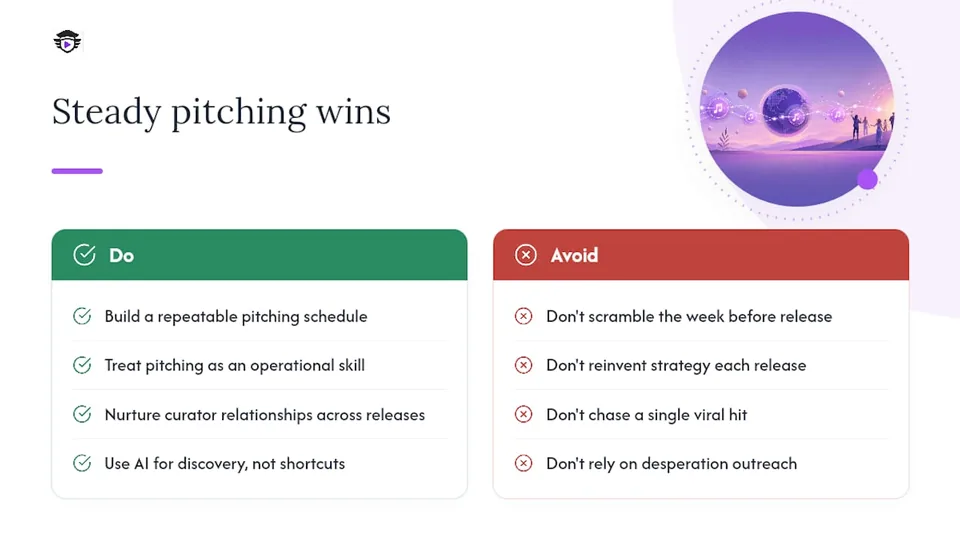 Steady pitching wins

Do

Build a repeatable pitching schedule

Treat pitching as an operational skill

Nurture curator relationships across releases

Use AI for discovery, not shortcuts

Avoid

Don't scramble the week before release

Don't reinvent strategy each release

Don't chase a single viral hit

Don't rely on desperation outreach